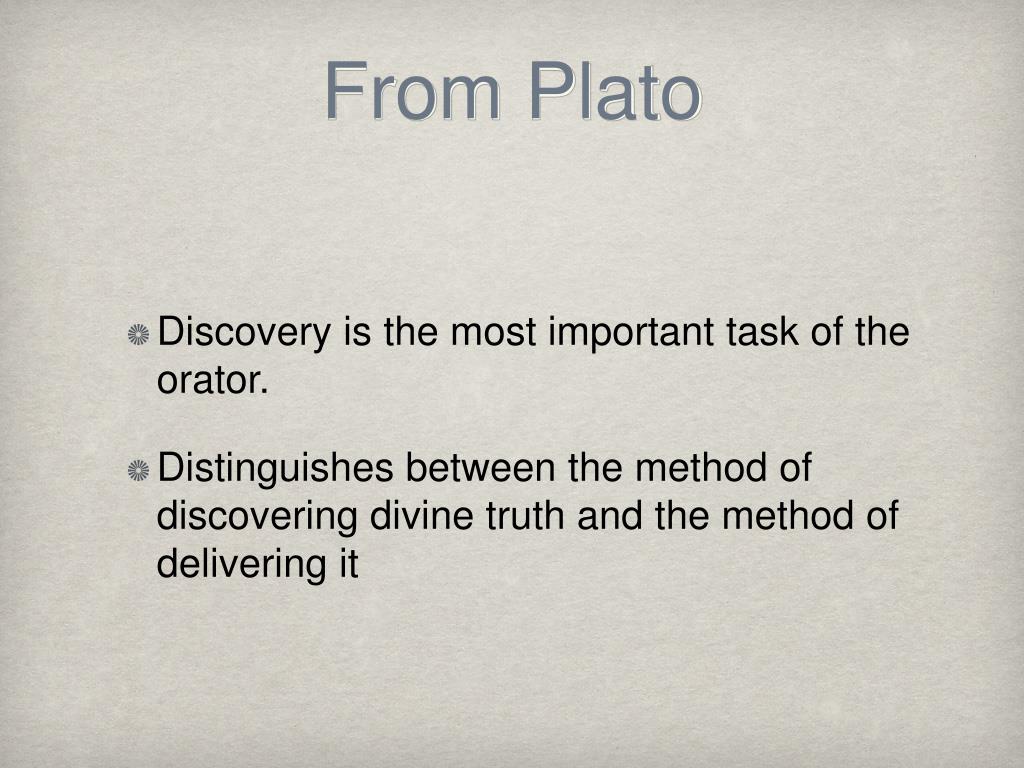 From Plato

Discovery is the most important task of the orator.

Distinguishes between the method of discovering divine truth and the method of delivering it